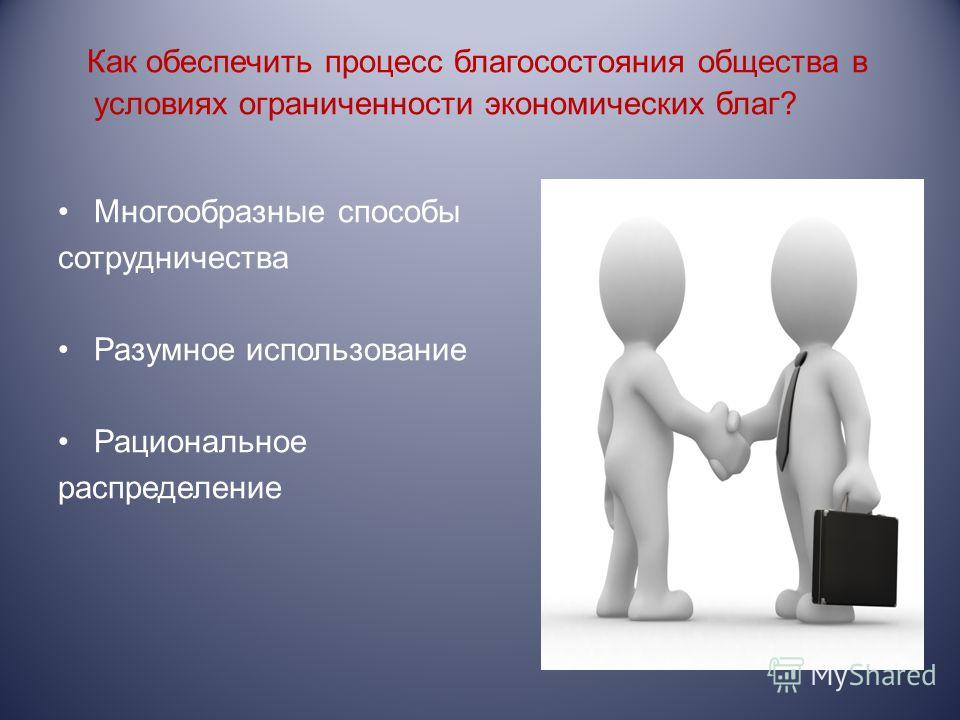 Как обеспечить процесс благосостояния общества в условиях ограниченности экономических благ?

• Многообразные способы сотрудничества

• Разумное использование

• Рациональное распределение

MyShared